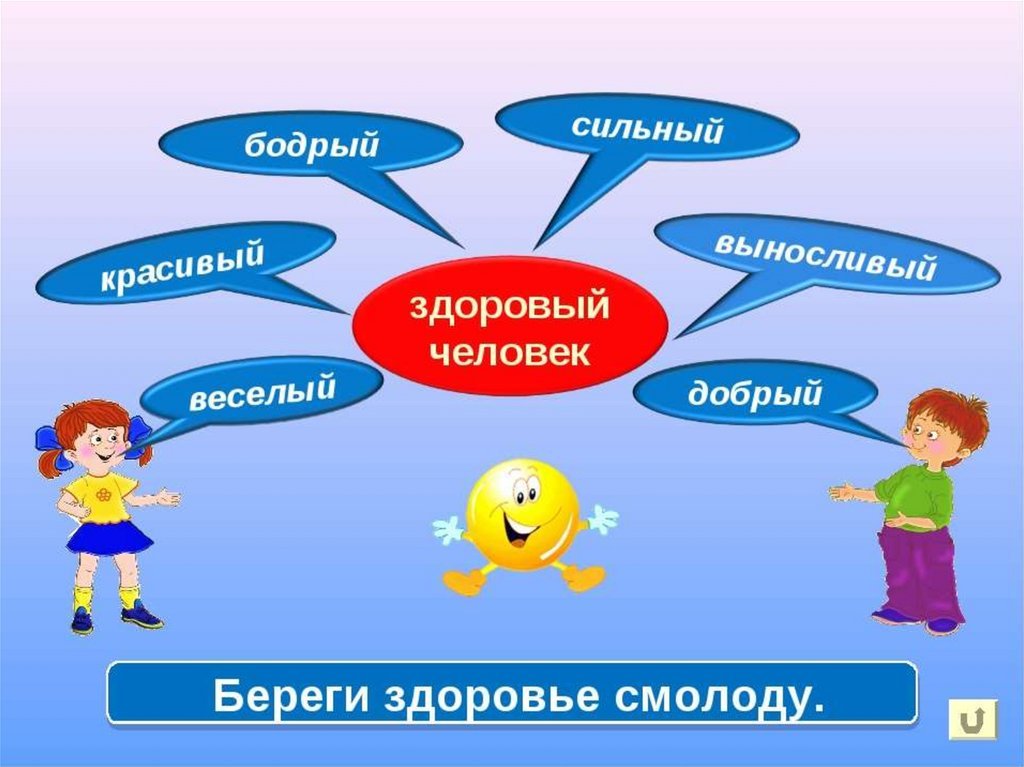 бодрый

сильный

красивый

выносливый

здоровый человек

веселый

добрый

Береги здоровье смолоду.